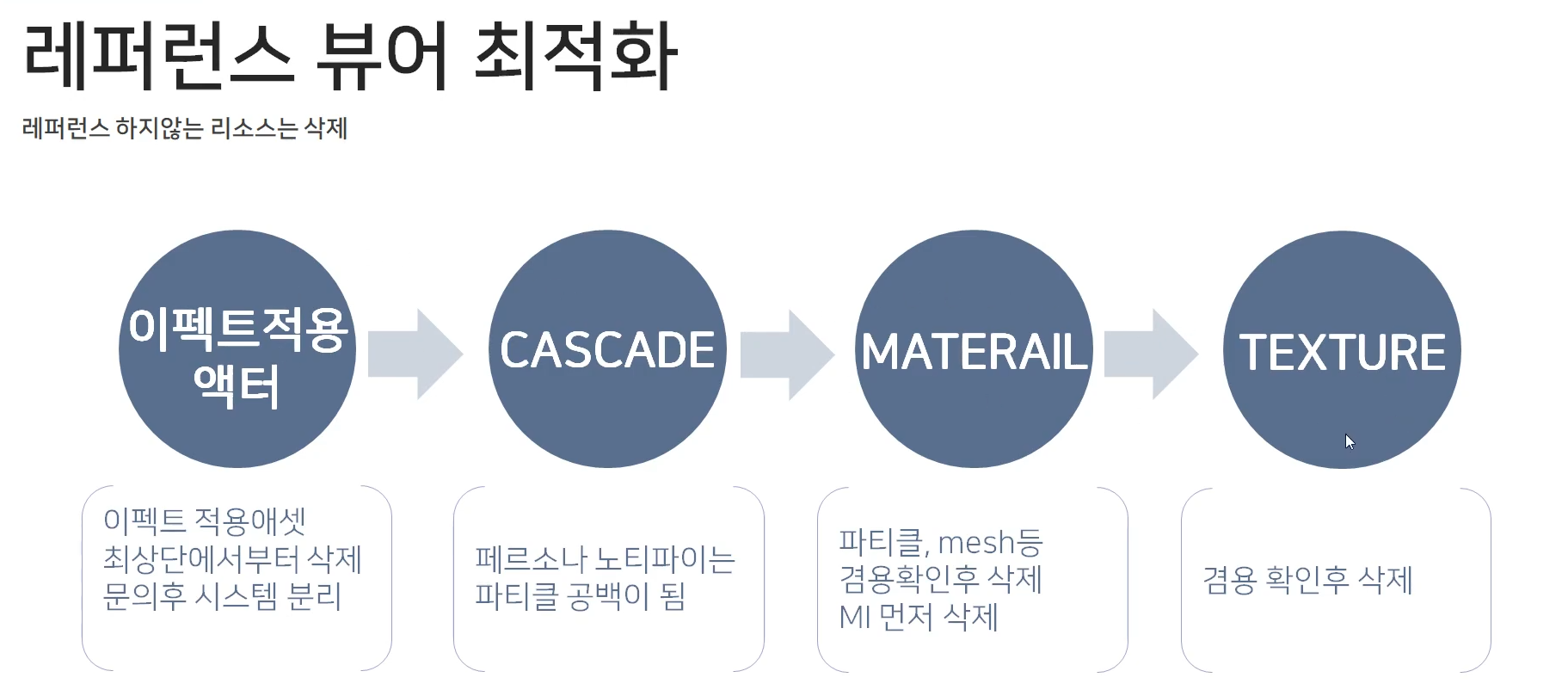 레퍼런스 뷰어 최적화

레퍼런스 하지않는 리소스는 삭제

이펙트적용 액터

CASCADE

MATERAIL

TEXTURE

이펙트 적용애셋 최상단에서부터 삭제 문의후 시스템 분리

페르소나 노티파이는 파티클 공백이 됨

파티클, mesh등 겸용확인후 삭제 MI 먼저 삭제

겸용 확인후 삭제